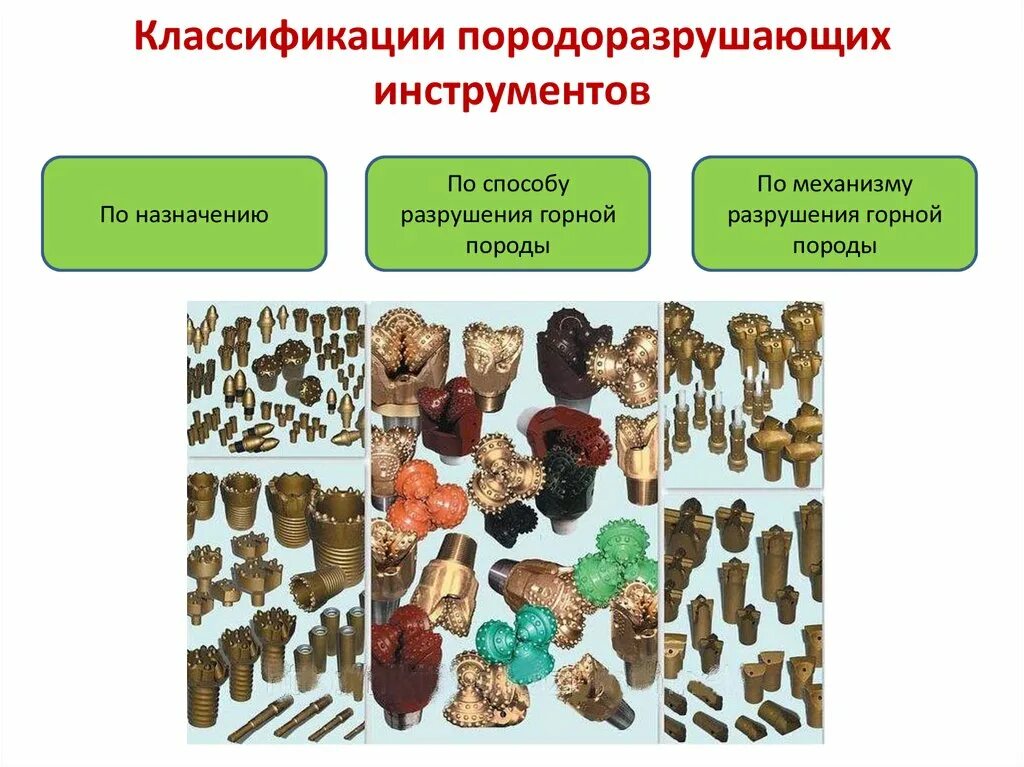 Классификации породоразрушающих инструментов

По назначению

По способу разрушения горной породы

По механизму разрушения горной породы